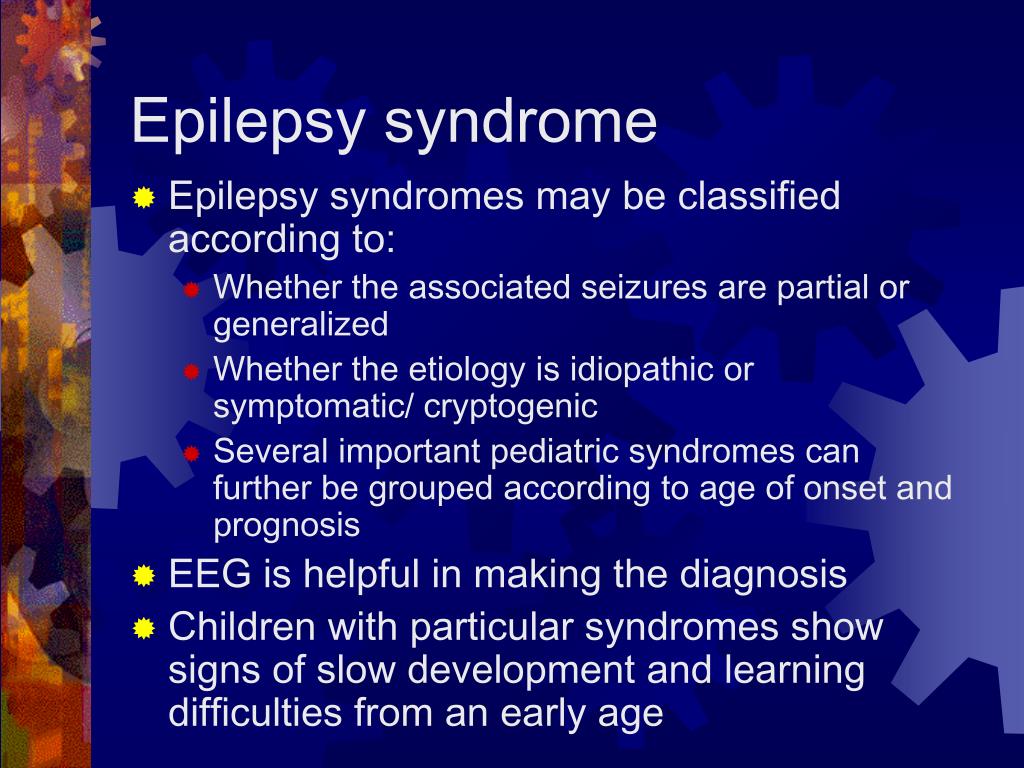 Epilepsy syndrome

Epilepsy syndromes may be classified according to:

Whether the associated seizures are partial or generalized

Whether the etiology is idiopathic or symptomatic/ cryptogenic

Several important pediatric syndromes can further be grouped according to age of onset and prognosis

EEG is helpful in making the diagnosis

Children with particular syndromes show signs of slow development and learning difficulties from an early age